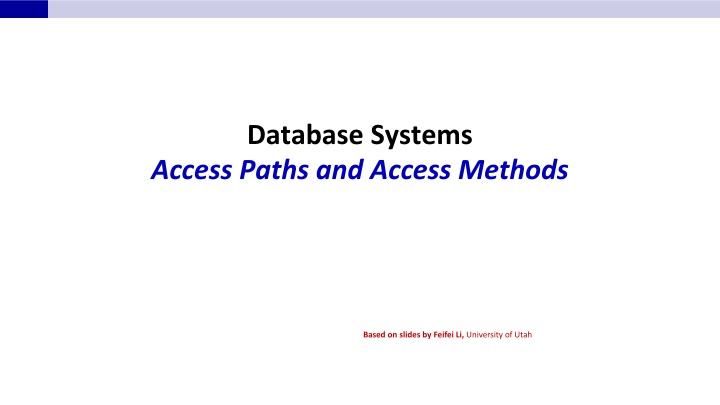 Database Systems
Access Paths and Access Methods

Based on slides by Feifei Li, University of Utah